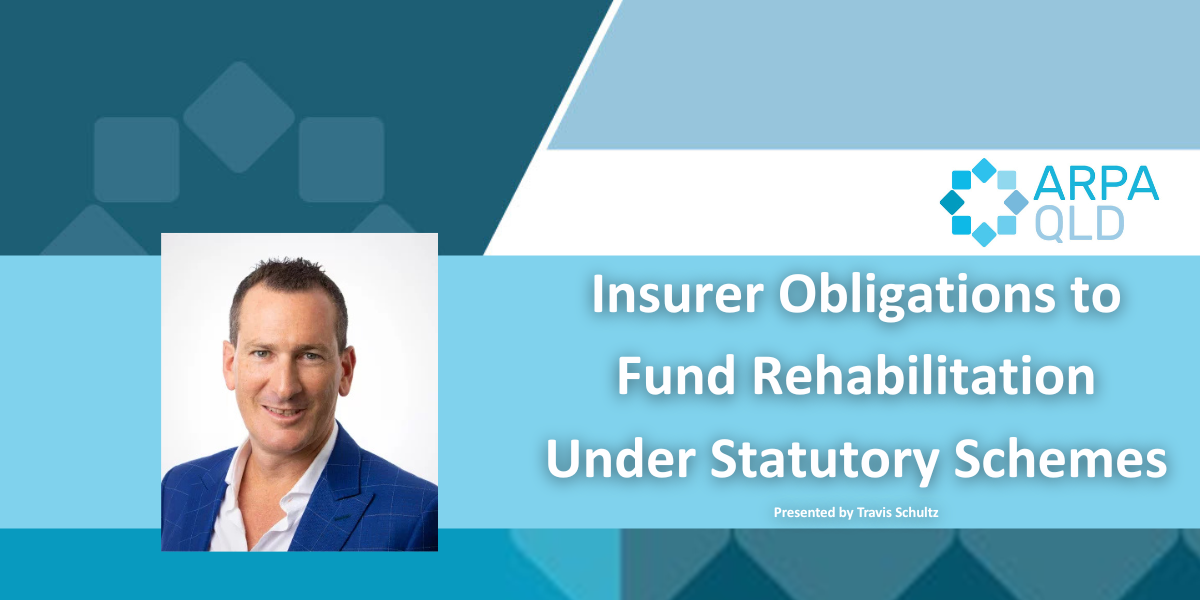 ARPA
QLD

Insurer Obligations to Fund Rehabilitation Under Statutory Schemes

Presented by Travis Schultz